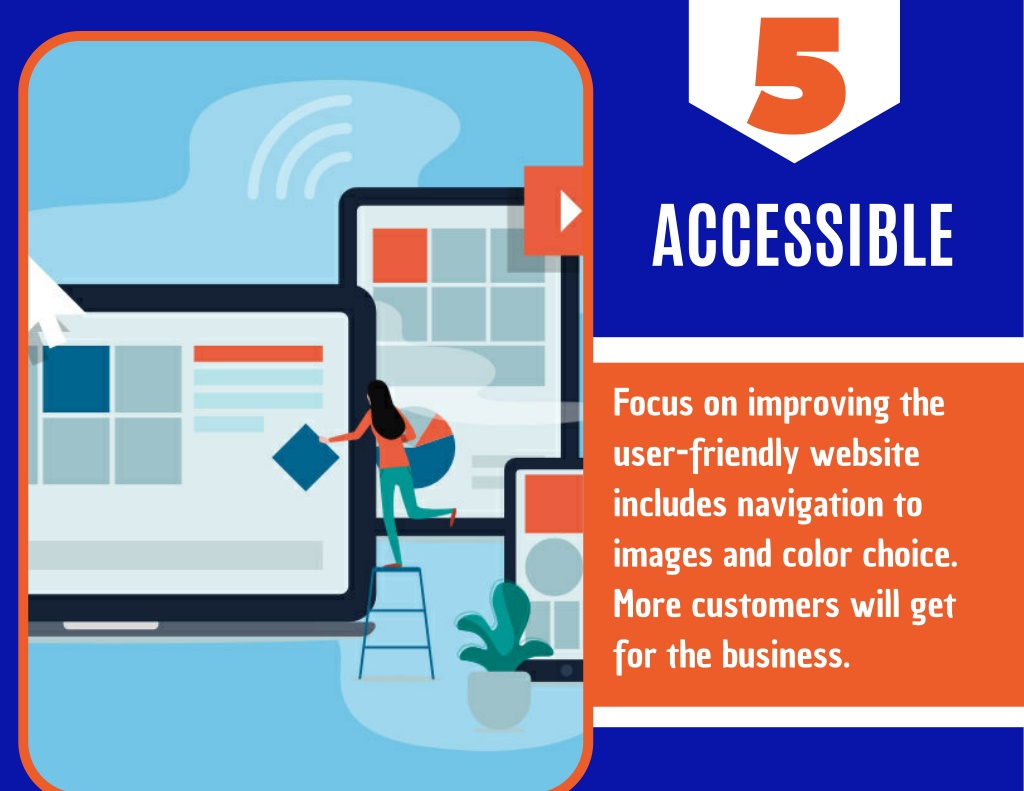 5

ACCESSIBLE

Focus on improving the user-friendly website includes navigation to images and color choice. More customers will get for the business.